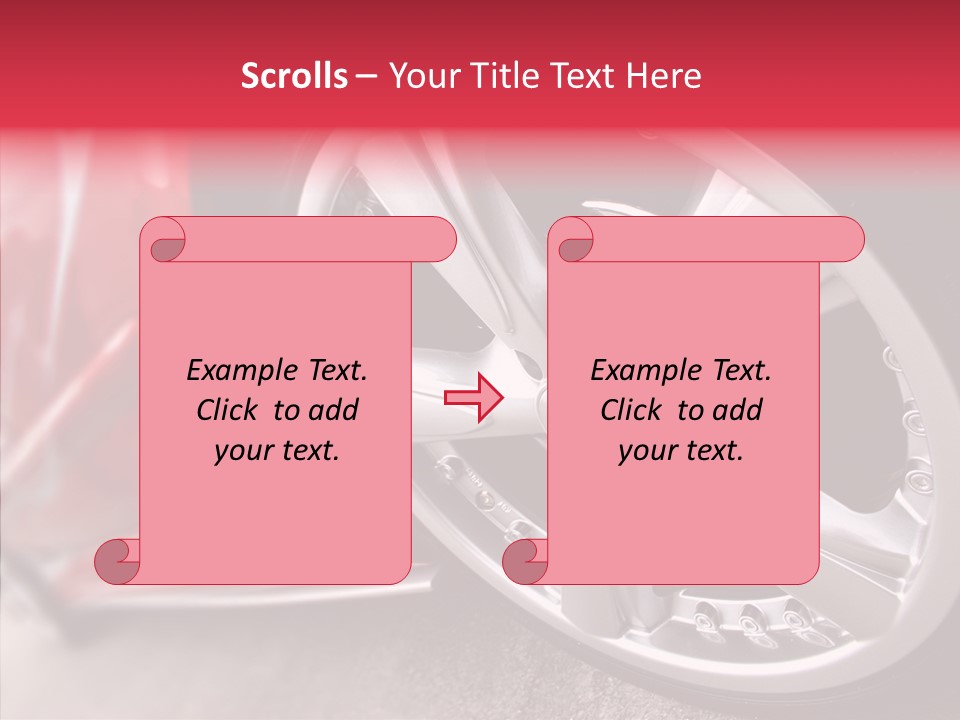 Scrolls – Your Title Text Here

Example Text. Click to add your text.

Example Text. Click to add your text.